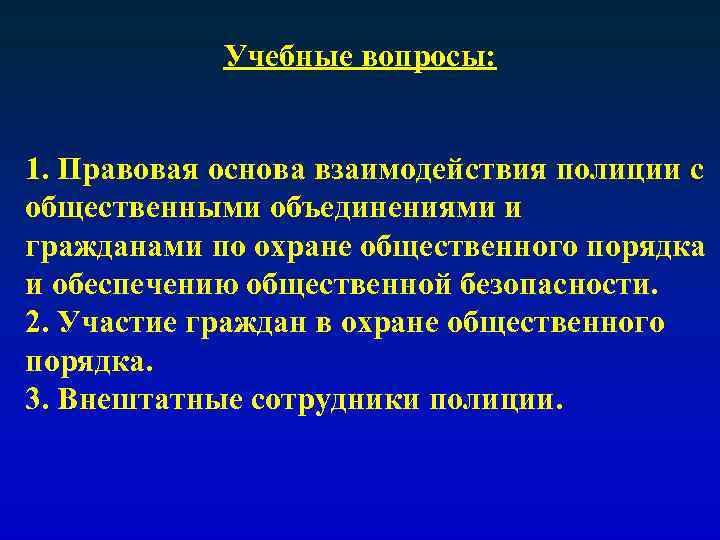 Учебные вопросы:

1. Правовая основа взаимодействия полиции с общественными объединениями и гражданами по охране общественного порядка и обеспечению общественной безопасности.
2. Участие граждан в охране общественного порядка.
3. Внештатные сотрудники полиции.